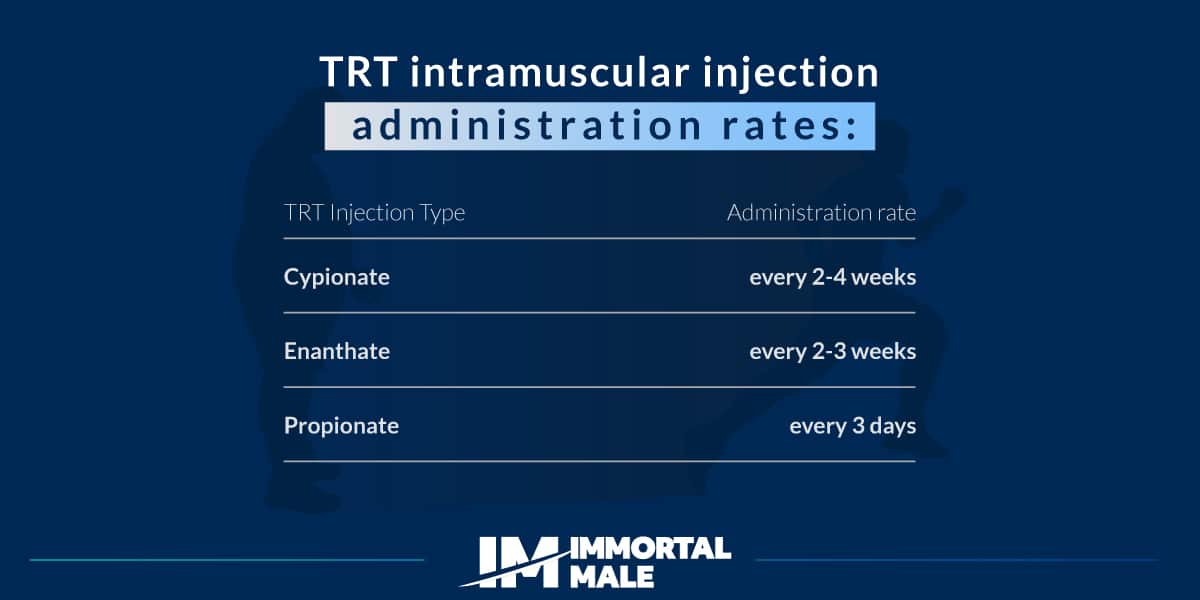 TRT intramuscular injection
administration rates:

| TRT Injection Type | Administration rate |
|---|---|
| Cypionate | every 2-4 weeks |
| Enanthate | every 2-3 weeks |
| Propionate | every 3 days |

IM IMMORTAL MALE